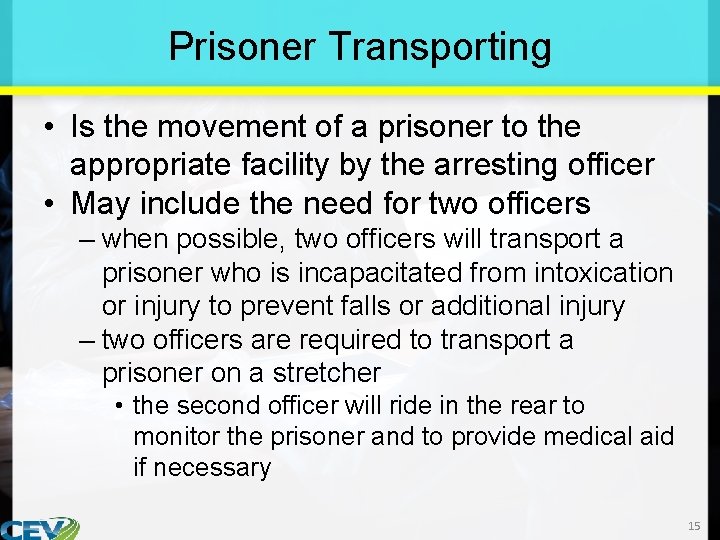 Prisoner Transporting

• Is the movement of a prisoner to the appropriate facility by the arresting officer
• May include the need for two officers
– when possible, two officers will transport a prisoner who is incapacitated from intoxication or injury to prevent falls or additional injury
– two officers are required to transport a prisoner on a stretcher
• the second officer will ride in the rear to monitor the prisoner and to provide medical aid if necessary

CEV

15